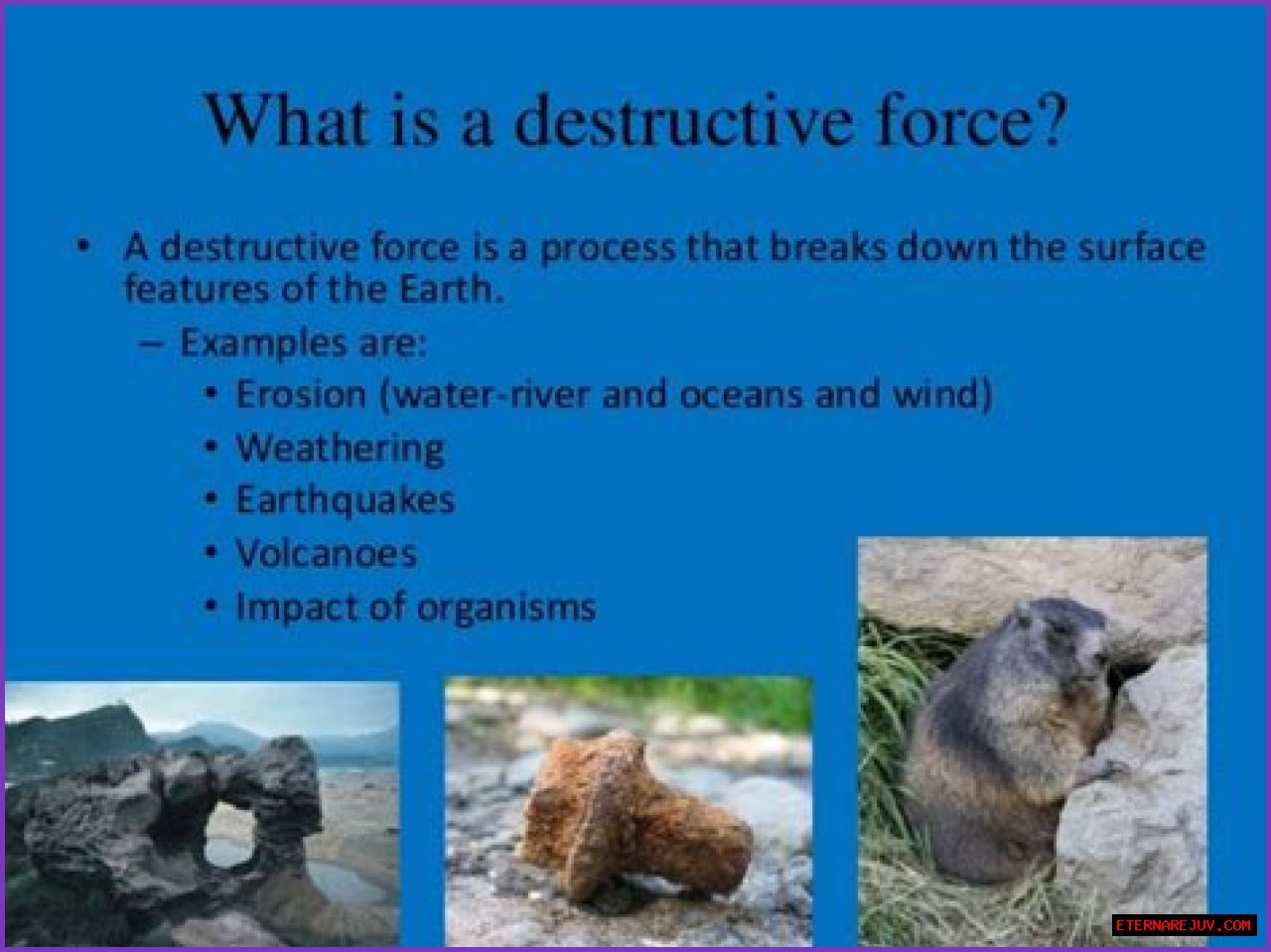 What is a destructive force?

• A destructive force is a process that breaks down the surface features of the Earth.
– Examples are:
• Erosion (water-river and oceans and wind)
• Weathering
• Earthquakes
• Volcanoes
• Impact of organisms

ETERNAREJUV.COM